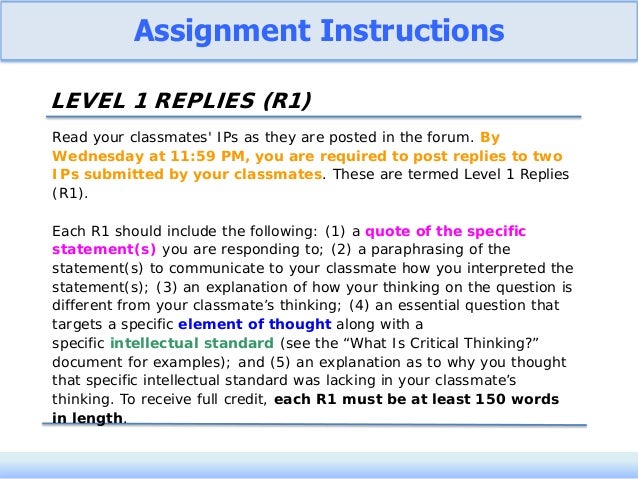 Assignment Instructions

LEVEL 1 REPLIES (R1)

Read your classmates' IPs as they are posted in the forum. By Wednesday at 11:59 PM, you are required to post replies to two IPs submitted by your classmates. These are termed Level 1 Replies (R1).

Each R1 should include the following: (1) a quote of the specific statement(s) you are responding to; (2) a paraphrasing of the statement(s) to communicate to your classmate how you interpreted the statement(s); (3) an explanation of how your thinking on the question is different from your classmate's thinking; (4) an essential question that targets a specific element of thought along with a specific intellectual standard (see the "What Is Critical Thinking?" document for examples); and (5) an explanation as to why you thought that specific intellectual standard was lacking in your classmate's thinking. To receive full credit, each R1 must be at least 150 words in length.